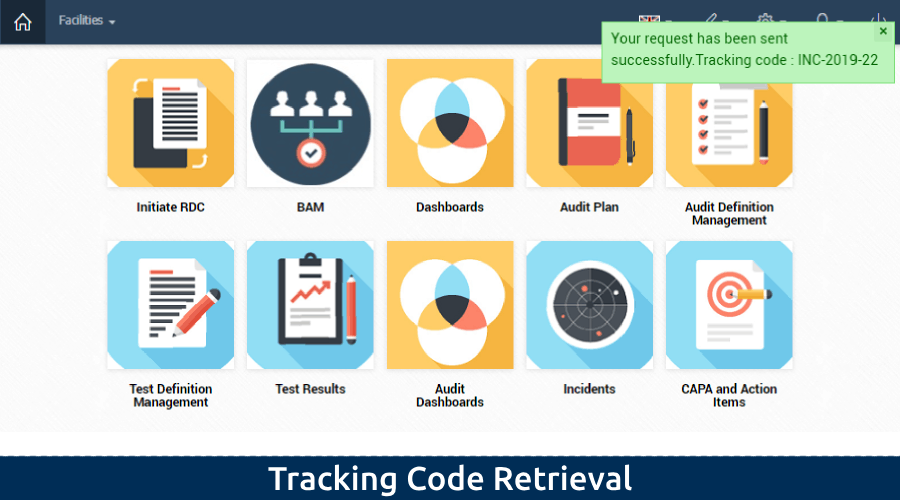 Facilities

Your request has been sent successfully.Tracking code : INC-2019-22

×

Initiate RDC

BAM

Dashboards

Audit Plan

Audit Definition Management

Test Definition Management

Test Results

Audit Dashboards

Incidents

CAPA and Action Items

Tracking Code Retrieval